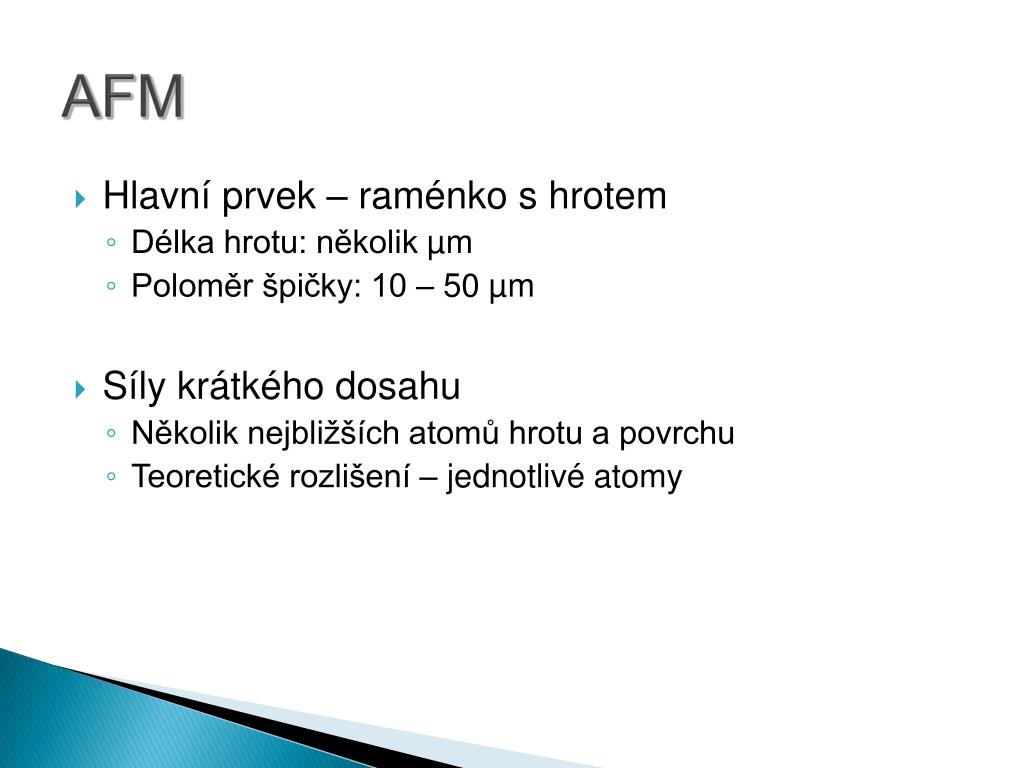 AFM

Hlavní prvek – raménko s hrotem
Délka hrotu: několik µm
Poloměr špičky: 10 – 50 µm

Síly krátkého dosahu
Několik nejbližších atomů hrotu a povrchu
Teoretické rozlišení – jednotlivé atomy